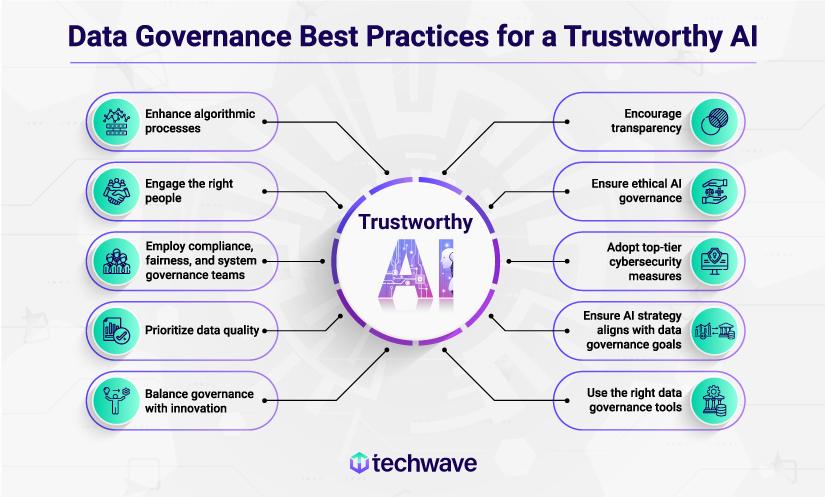 Data Governance Best Practices for a Trustworthy AI

Enhance algorithmic processes

Engage the right people

Employ compliance, fairness, and system governance teams

Prioritize data quality

Balance governance with innovation

Trustworthy

AI

Encourage transparency

Ensure ethical AI governance

Adopt top-tier cybersecurity measures

Ensure AI strategy aligns with data governance goals

Use the right data governance tools

techwave